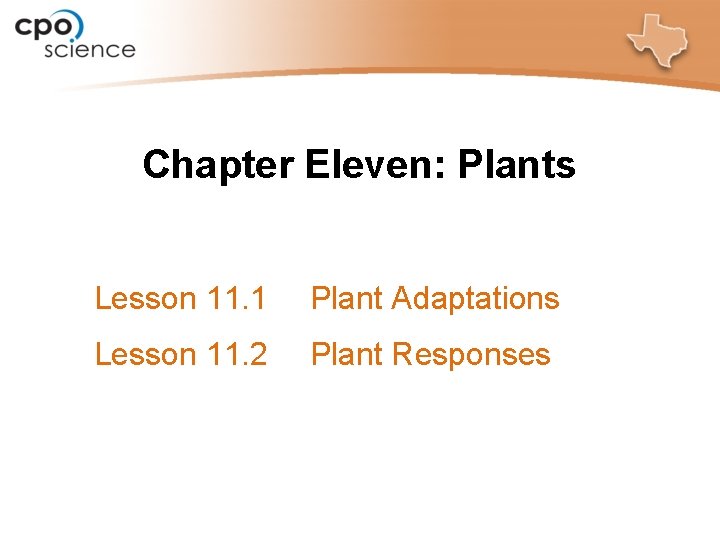 cpo science

Chapter Eleven: Plants

Lesson 11.1 Plant Adaptations

Lesson 11.2 Plant Responses